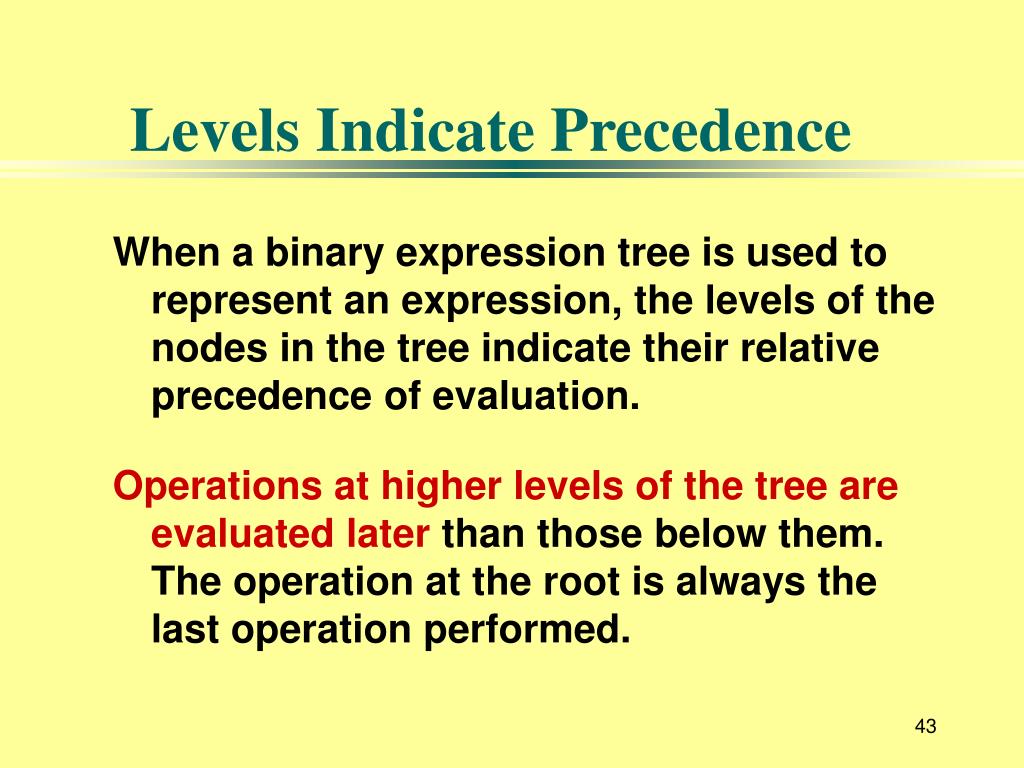 Levels Indicate Precedence

When a binary expression tree is used to represent an expression, the levels of the nodes in the tree indicate their relative precedence of evaluation.

Operations at higher levels of the tree are evaluated later than those below them. The operation at the root is always the last operation performed.

43